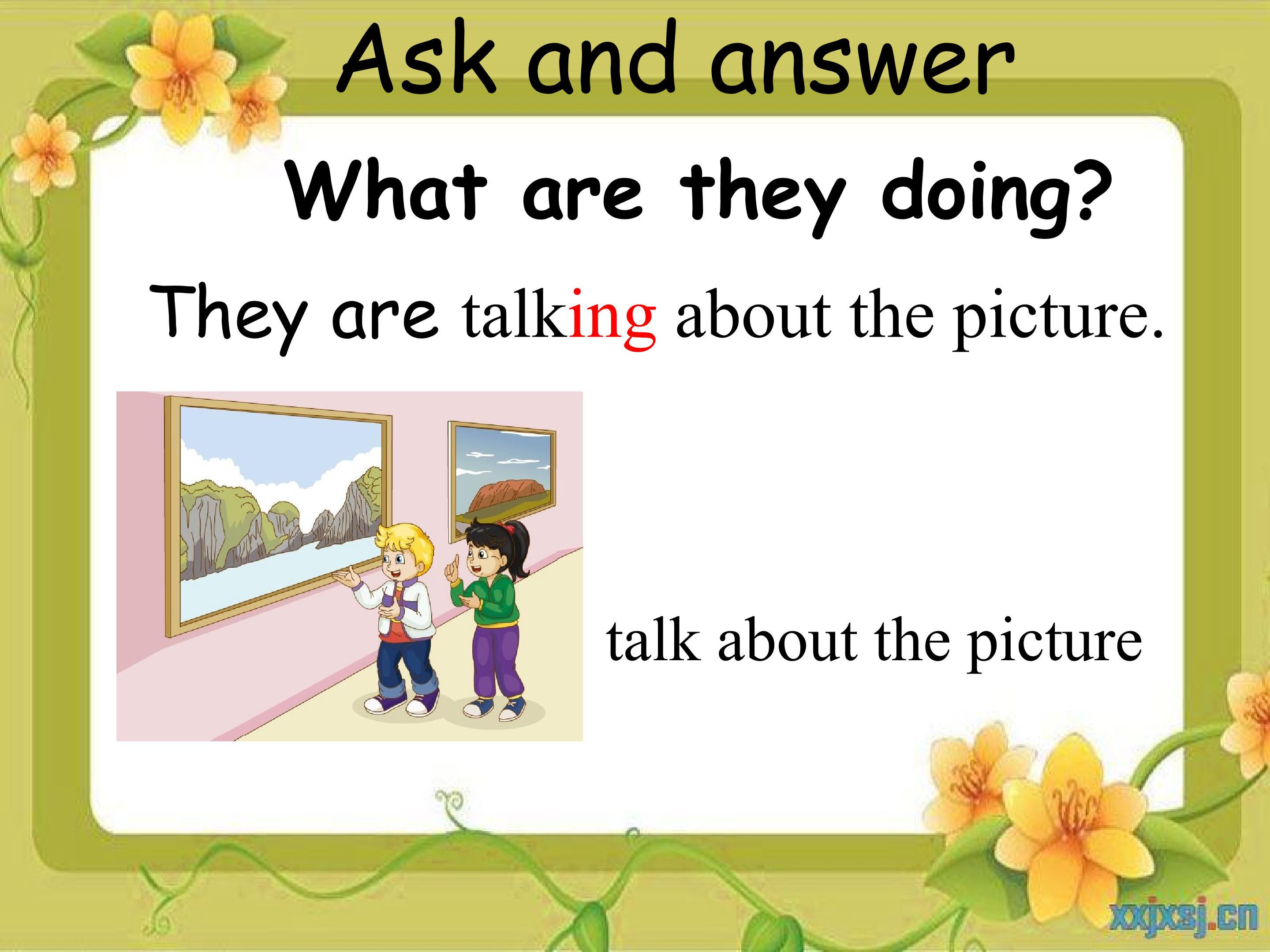 Ask and answer

What are they doing?

They are talking about the picture.

talk about the picture

xxjxsj.cn